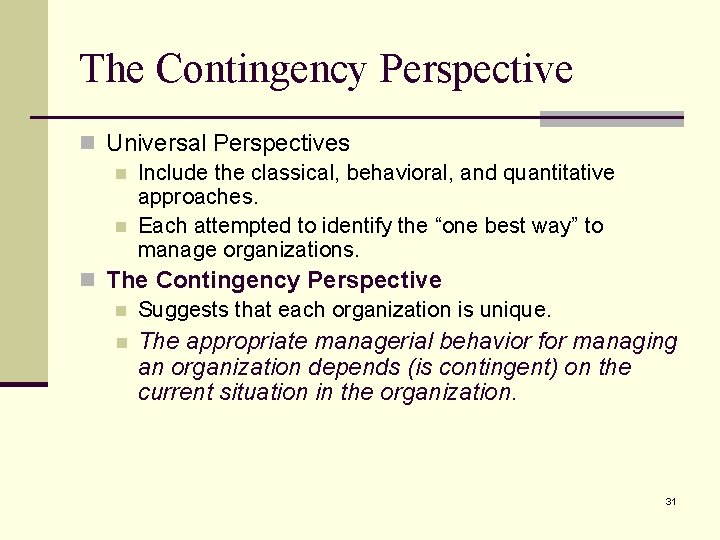 The Contingency Perspective

Universal Perspectives

Include the classical, behavioral, and quantitative approaches.

Each attempted to identify the “one best way” to manage organizations.

The Contingency Perspective

Suggests that each organization is unique.

The appropriate managerial behavior for managing an organization depends (is contingent) on the current situation in the organization.

31